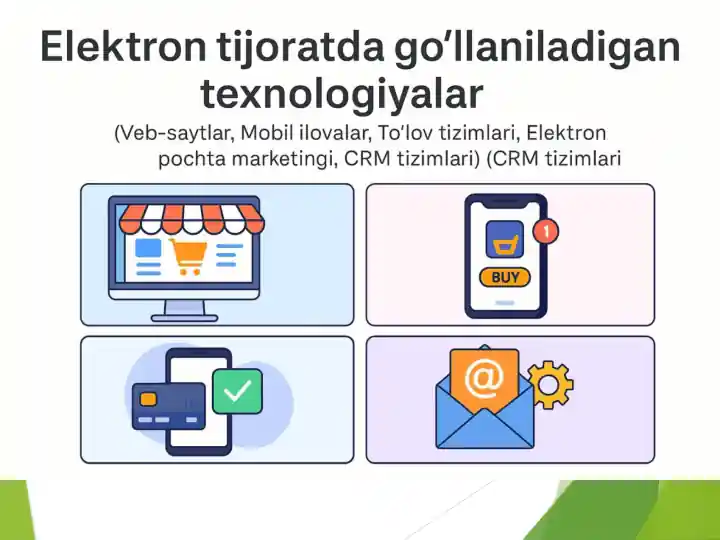 Elektron tijoratda go'llaniladigan texnologiyalar

(Veb-saytlar, Mobil ilovalar, To'lov tizimlari, Elektron pochta marketingi, CRM tizimlari) (CRM tizimlari

1

BUY

@